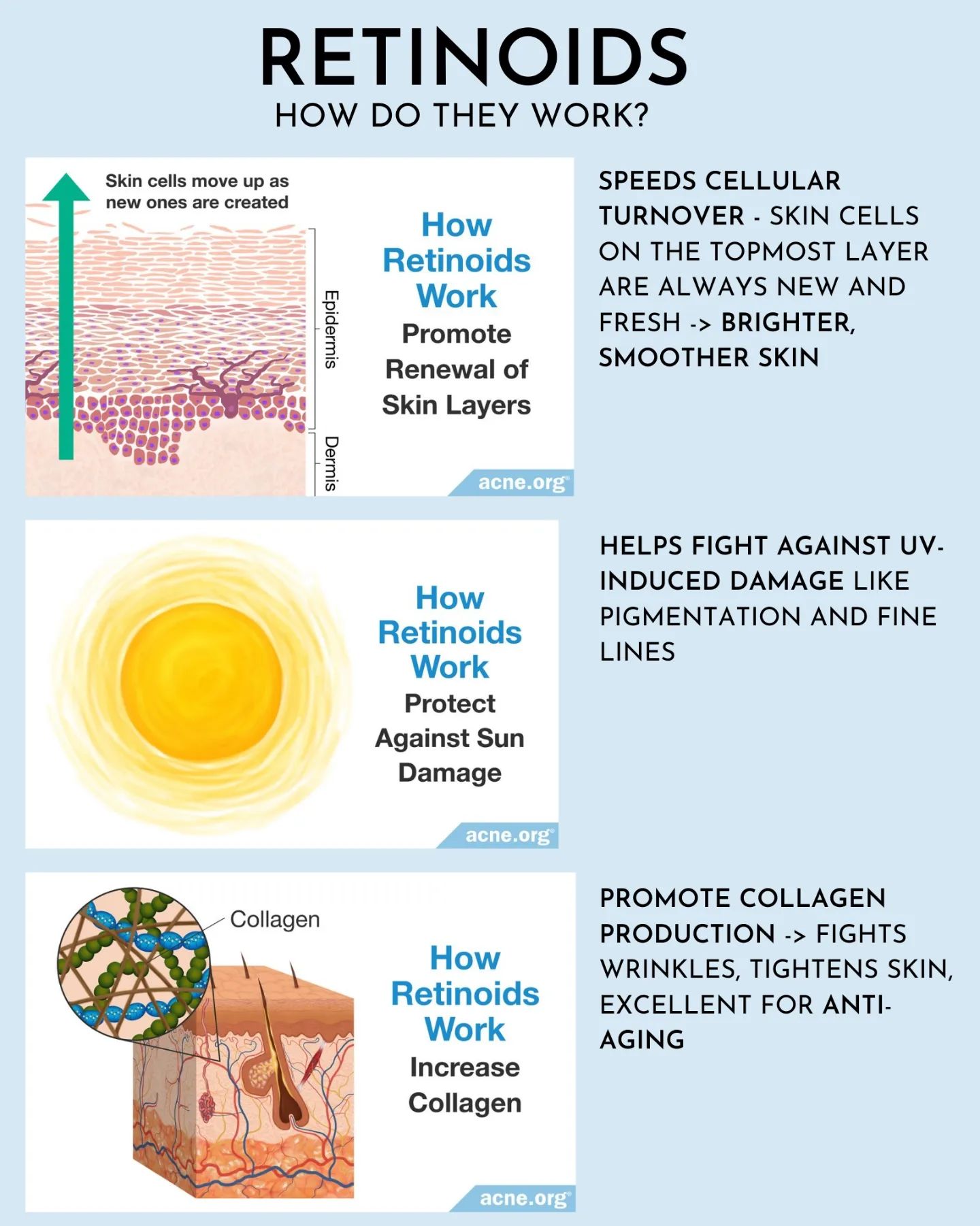 RETINOIDS
HOW DO THEY WORK?

Skin cells move up as new ones are created

Epidermis

Dermis

How Retinoids Work
Promote Renewal of Skin Layers

acne.org

SPEEDS CELLULAR TURNOVER - SKIN CELLS ON THE TOPMOST LAYER ARE ALWAYS NEW AND FRESH -> BRIGHTER, SMOOTHER SKIN

How Retinoids Work
Protect Against Sun Damage

acne.org

HELPS FIGHT AGAINST UV-INDUCED DAMAGE LIKE PIGMENTATION AND FINE LINES

Collagen

How Retinoids Work
Increase Collagen

acne.org

PROMOTE COLLAGEN PRODUCTION -> FIGHTS WRINKLES, TIGHTENS SKIN, EXCELLENT FOR ANTI-AGING